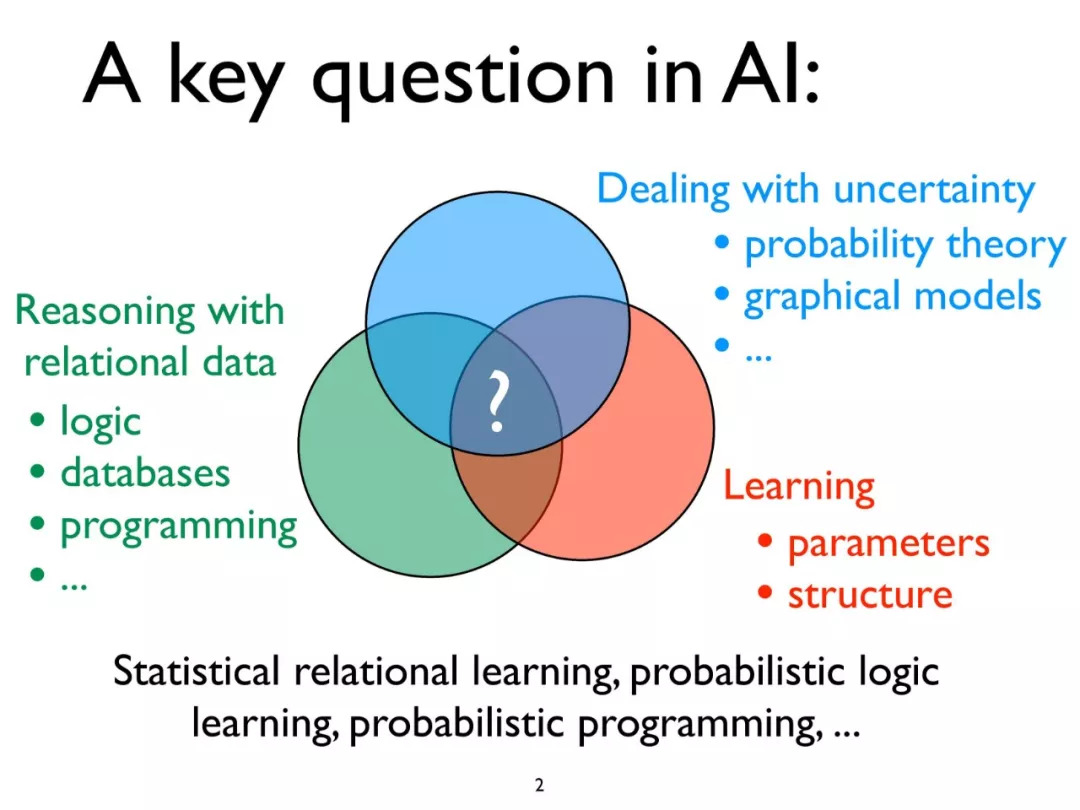 A key question in AI:

Dealing with uncertainty
• probability theory
• graphical models
• ...

Reasoning with relational data
• logic
• databases
• programming
• ...

?

Learning
• parameters
• structure

Statistical relational learning, probabilistic logic learning, probabilistic programming, ...

2